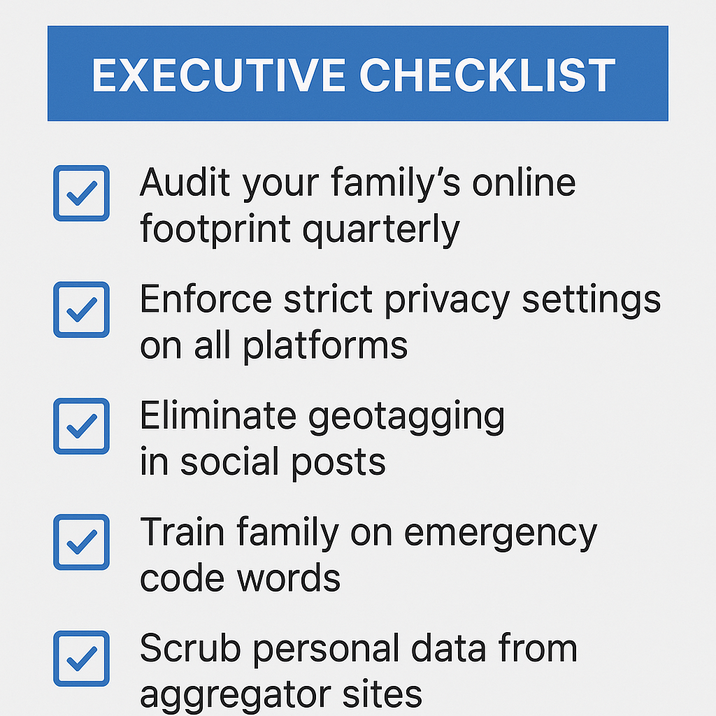 EXECUTIVE CHECKLIST

Audit your family's online footprint quarterly

Enforce strict privacy settings on all platforms

Eliminate geotagging in social posts

Train family on emergency code words

Scrub personal data from aggregator sites